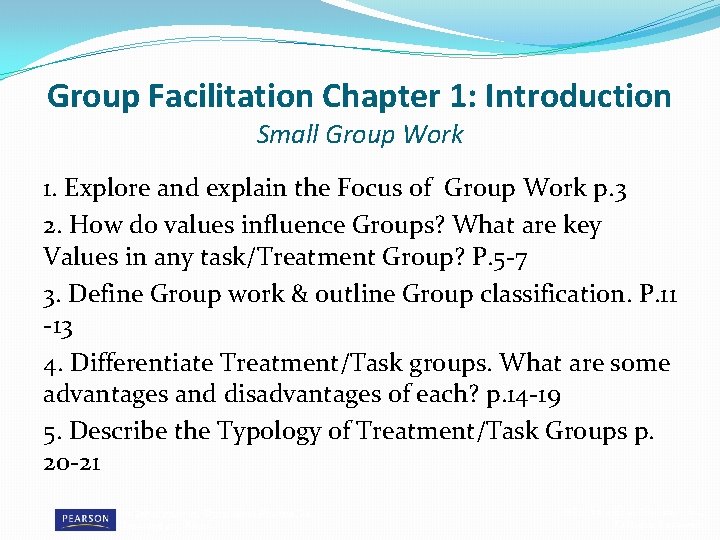 Group Facilitation Chapter 1: Introduction
Small Group Work

1. Explore and explain the Focus of Group Work p.3

2. How do values influence Groups? What are key Values in any task/Treatment Group? P.5-7

3. Define Group work & outline Group classification. P.11 -13

4. Differentiate Treatment/Task groups. What are some advantages and disadvantages of each? p.14-19

5. Describe the Typology of Treatment/Task Groups p. 20-21

PEARSON